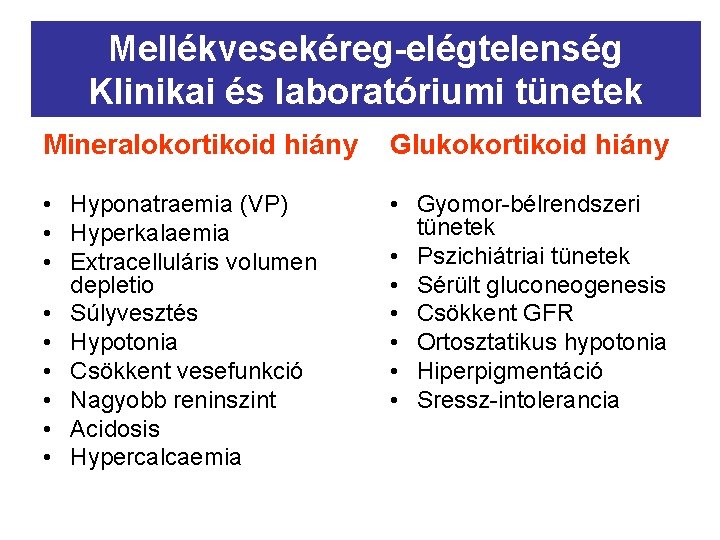 Mellékvesekéreg-elégtelenség
Klinikai és laboratóriumi tünetek

Mineralokortikoid hiány

• Hyponatraemia (VP)
• Hyperkalaemia
• Extracelluláris volumen depletio
• Súlyvesztés
• Hypotonia
• Csökkent vesefunkció
• Nagyobb reninszint
• Acidosis
• Hypercalcaemia

Glukokortikoid hiány

• Gyomor-bélrendszeri tünetek
• Pszichiátriai tünetek
• Sérült gluconeogenesis
• Csökkent GFR
• Ortosztatikus hypotonia
• Hiperpigmentáció
• Sressz-intolerancia